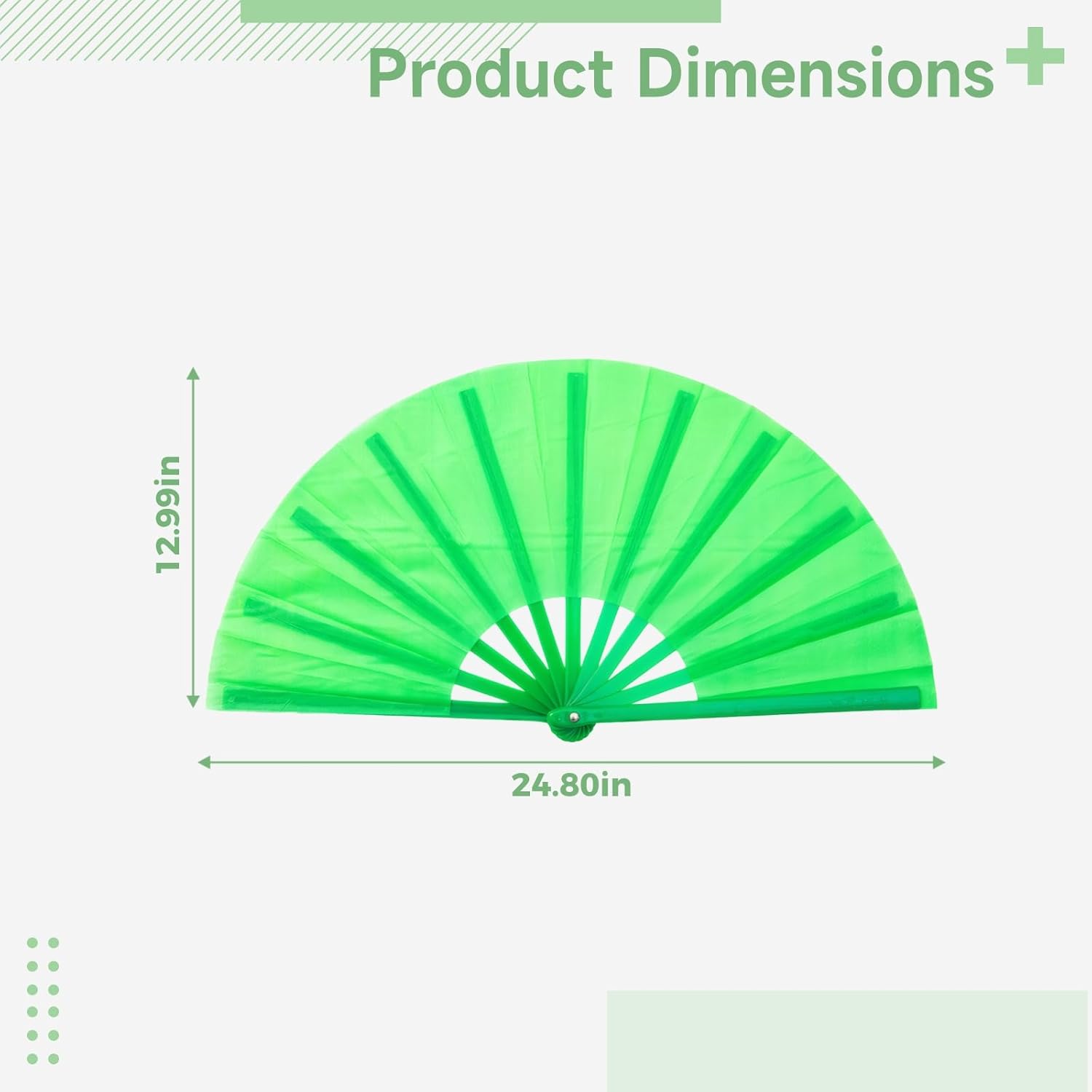 Product Dimensions

12.99in

24.80in